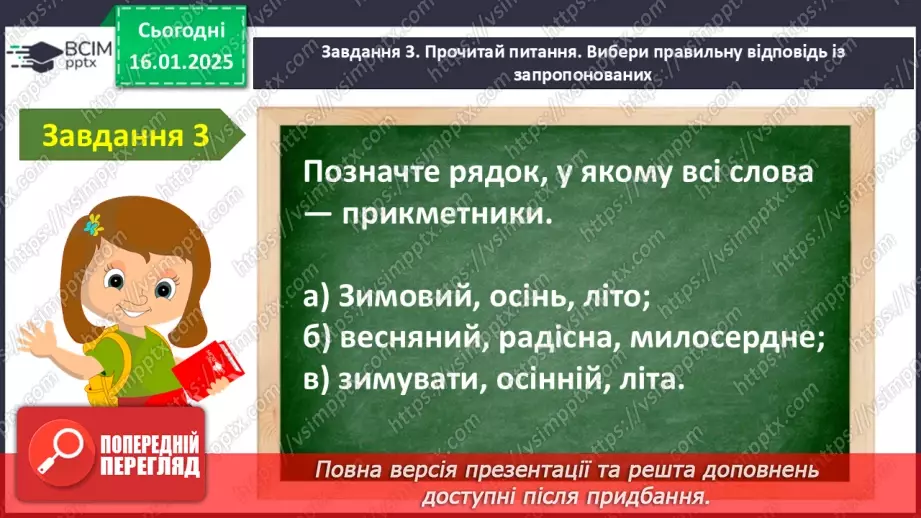 ВСІМ pptx

Сьогодні 16.01.2025

Завдання 3. Прочитай питання. Вибери правильну відповідь із запропонованих

Завдання 3

Позначте рядок, у якому всі слова — прикметники.

а) Зимовий, осінь, літо;
б) весняний, радісна, милосердне;
в) зимувати, осінній, літа.

ПОПЕРЕДНІЙ ПЕРЕГЛЯД

Повна версія презентації та решта доповнень доступні після придбання.

https://vsimpptx.com